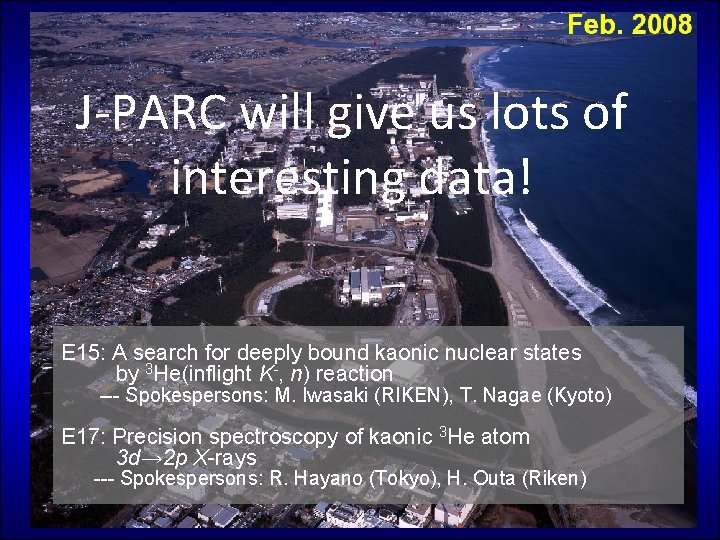 Feb. 2008

J-PARC will give us lots of interesting data!

E15: A search for deeply bound kaonic nuclear states by $^3$He(inflight $K^-$, $n$) reaction
--- Spokespersons: M. Iwasaki (RIKEN), T. Nagae (Kyoto)

E17: Precision spectroscopy of kaonic $^3$He atom $3d \rightarrow 2p$ $X$-rays
--- Spokespersons: R. Hayano (Tokyo), H. Outa (Riken)